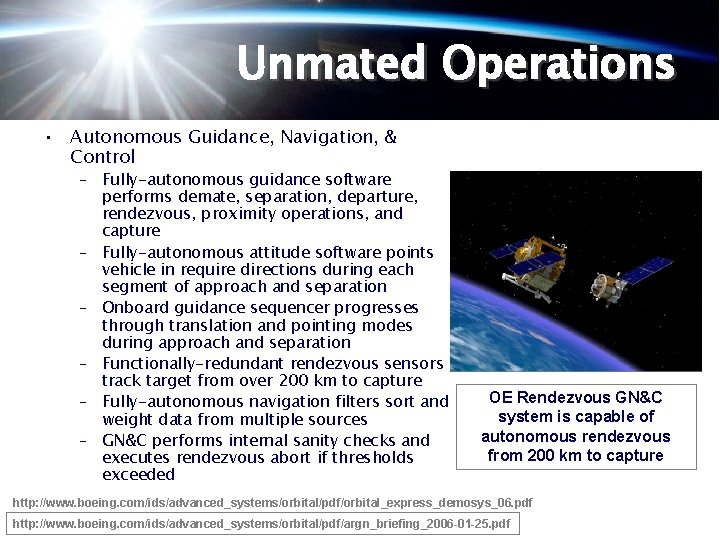 Unmated Operations

• Autonomous Guidance, Navigation, & Control
– Fully-autonomous guidance software performs demate, separation, departure, rendezvous, proximity operations, and capture
– Fully-autonomous attitude software points vehicle in require directions during each segment of approach and separation
– Onboard guidance sequencer progresses through translation and pointing modes during approach and separation
– Functionally-redundant rendezvous sensors track target from over 200 km to capture
– Fully-autonomous navigation filters sort and weight data from multiple sources
– GN&C performs internal sanity checks and executes rendezvous abort if thresholds exceeded

OE Rendezvous GN&C system is capable of autonomous rendezvous from 200 km to capture

http://www.boeing.com/ids/advanced_systems/orbital/pdf/orbital_express_demosys_06.pdf
http://www.boeing.com/ids/advanced_systems/orbital/pdf/argn_briefing_2006-01-25.pdf